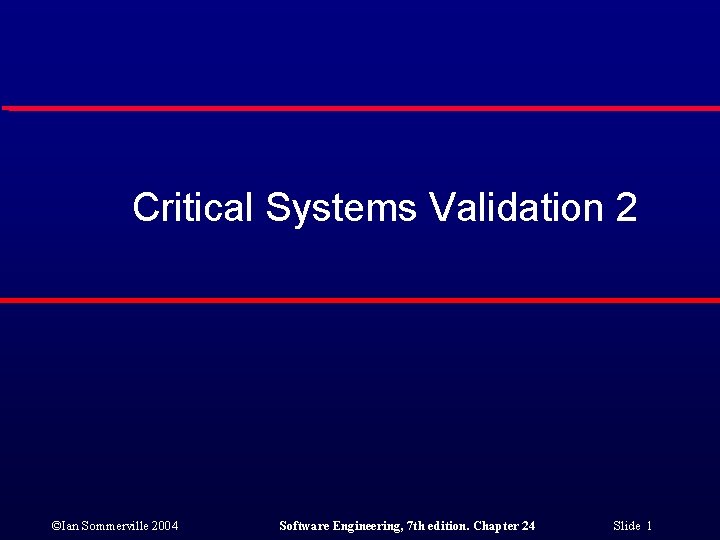 Critical Systems Validation 2

©Ian Sommerville 2004

Software Engineering, 7th edition. Chapter 24

Slide 1